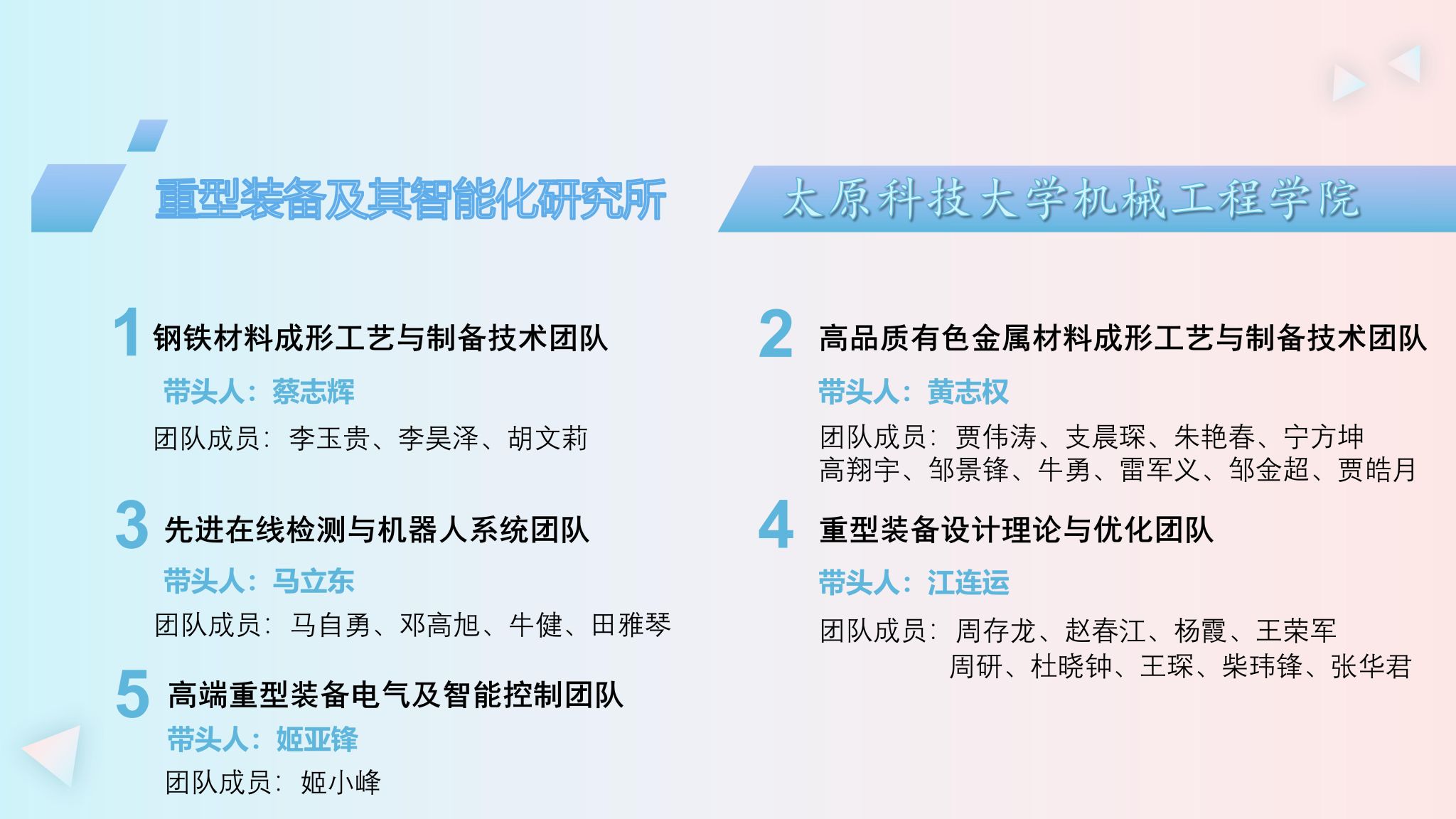 重型装备及其智能化研究所

太原科技大学机械工程学院

1 钢铁材料成形工艺与制备技术团队

带头人：蔡志辉

团队成员：李玉贵、李昊泽、胡文莉

3 先进在线检测与机器人系统团队

带头人：马立东

团队成员：马自勇、邓高旭、牛健、田雅琴

5 高端重型装备电气及智能控制团队

带头人：姬亚锋

团队成员：姬小峰

2 高品质有色金属材料成形工艺与制备技术团队

带头人：黄志权

团队成员：贾伟涛、支晨琛、朱艳春、宁方坤
高翔宇、邹景锋、牛勇、雷军义、邹金超、贾皓月

4 重型装备设计理论与优化团队

带头人：江连运

团队成员：周存龙、赵春江、杨霞、王荣军
周研、杜晓钟、王琛、柴玮锋、张华君